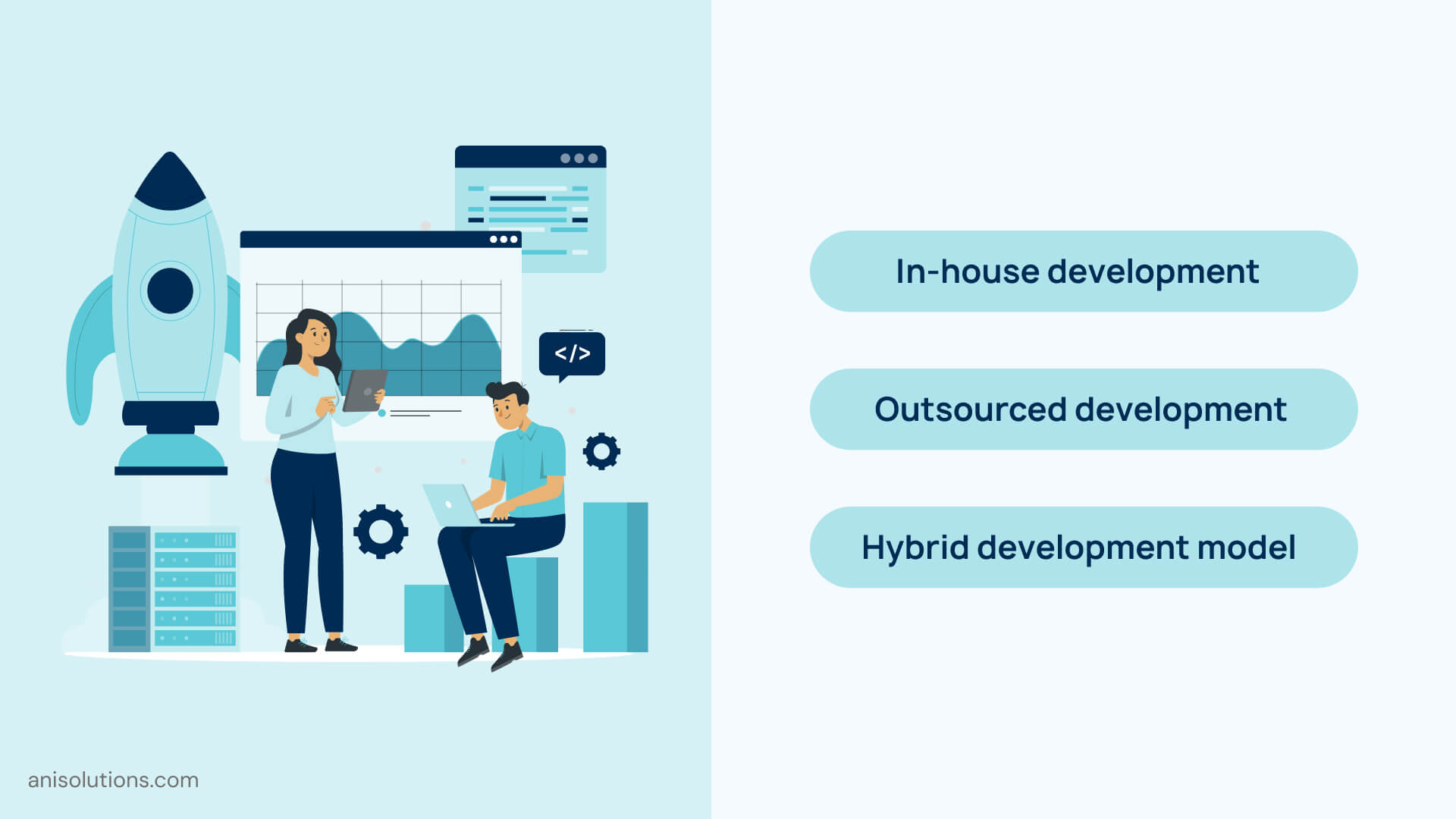 </>

In-house development

Outsourced development

Hybrid development model

anisolutions.com